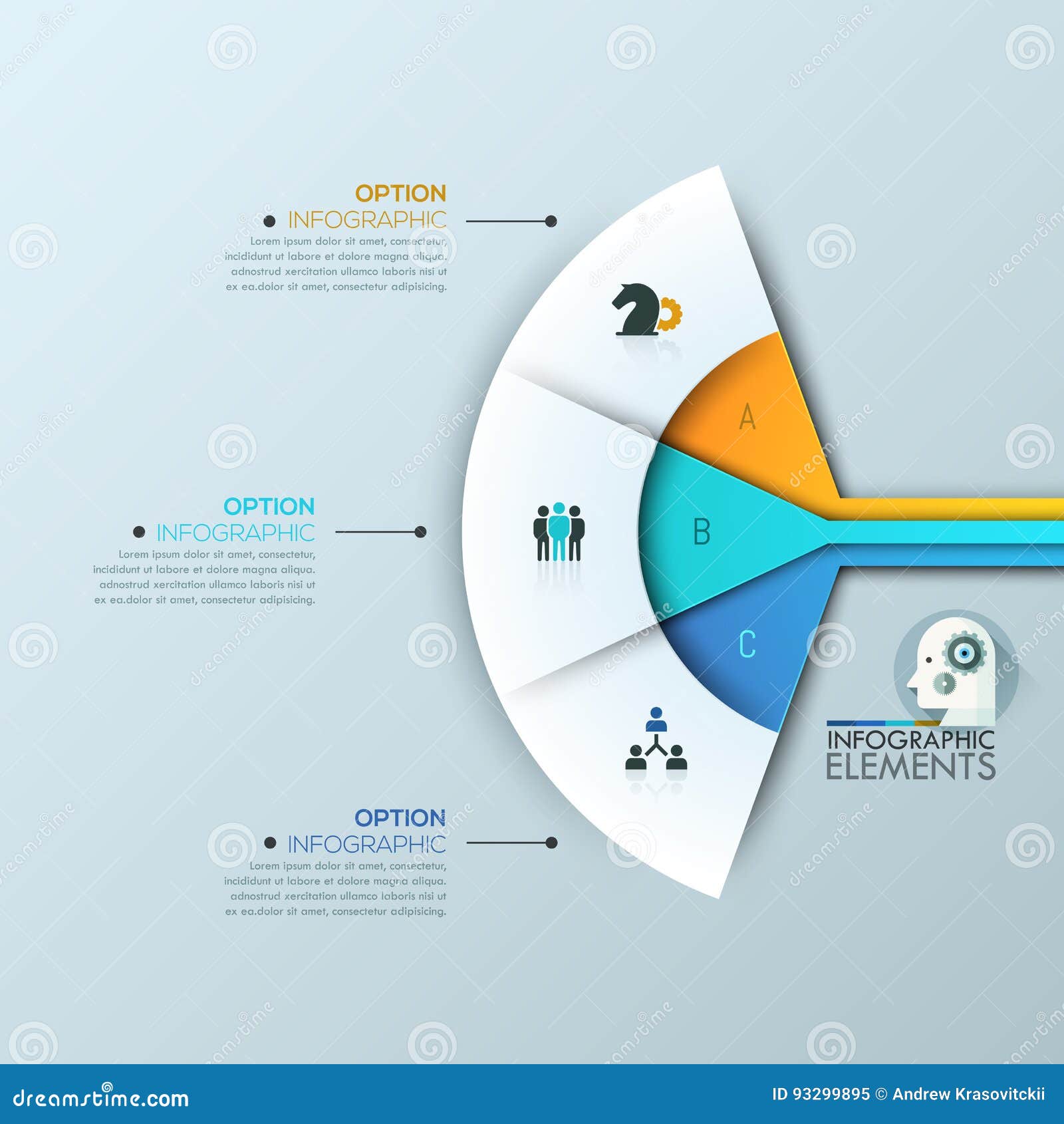 OPTION
INFOGRAPHIC
Lorem ipsum dolor sit amet, consectetur, incididunt ut labore et dolore magna aliqua. adnostrud xercitation ullamco laboris nisi ut ex ea.dolor sit amet, consectetur adipisicing.

A

OPTION
INFOGRAPHIC
Lorem ipsum dolor sit amet, consectetur, incididunt ut labore et dolore magna aliqua. adnostrud xercitation ullamco laboris nisi ut ex ea.dolor sit amet, consectetur adipisicing.

B

C

INFOGRAPHIC
ELEMENTS

OPTION
INFOGRAPHIC
Lorem ipsum dolor sit amet, consectetur, incididunt ut labore et dolore magna aliqua. adnostrud xercitation ullamco laboris nisi ut ex ea.dolor sit amet, consectetur adipisicing.

dreamstime.com
ID 93299895 © Andrew Krasovitckii